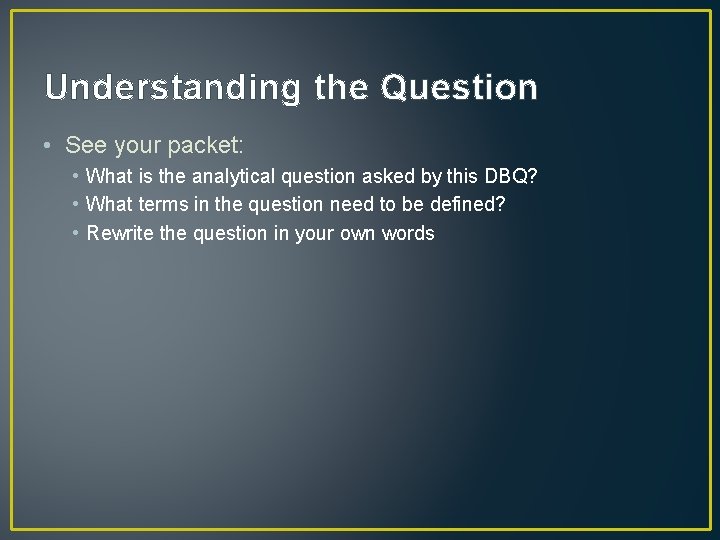 Understanding the Question

• See your packet:
  • What is the analytical question asked by this DBQ?
  • What terms in the question need to be defined?
  • Rewrite the question in your own words